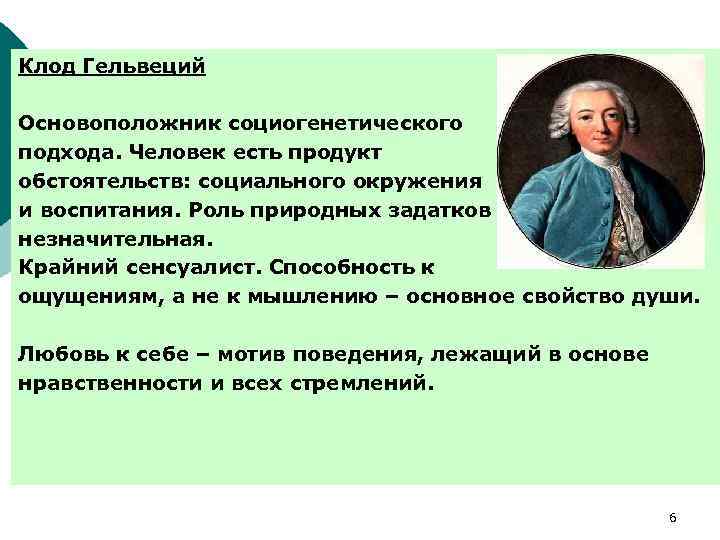 Клод Гельвеций

Основоположник социогенетического подхода. Человек есть продукт обстоятельств: социального окружения и воспитания. Роль природных задатков незначительная.
Крайний сенсуалист. Способность к ощущениям, а не к мышлению – основное свойство души.

Любовь к себе – мотив поведения, лежащий в основе нравственности и всех стремлений.

6